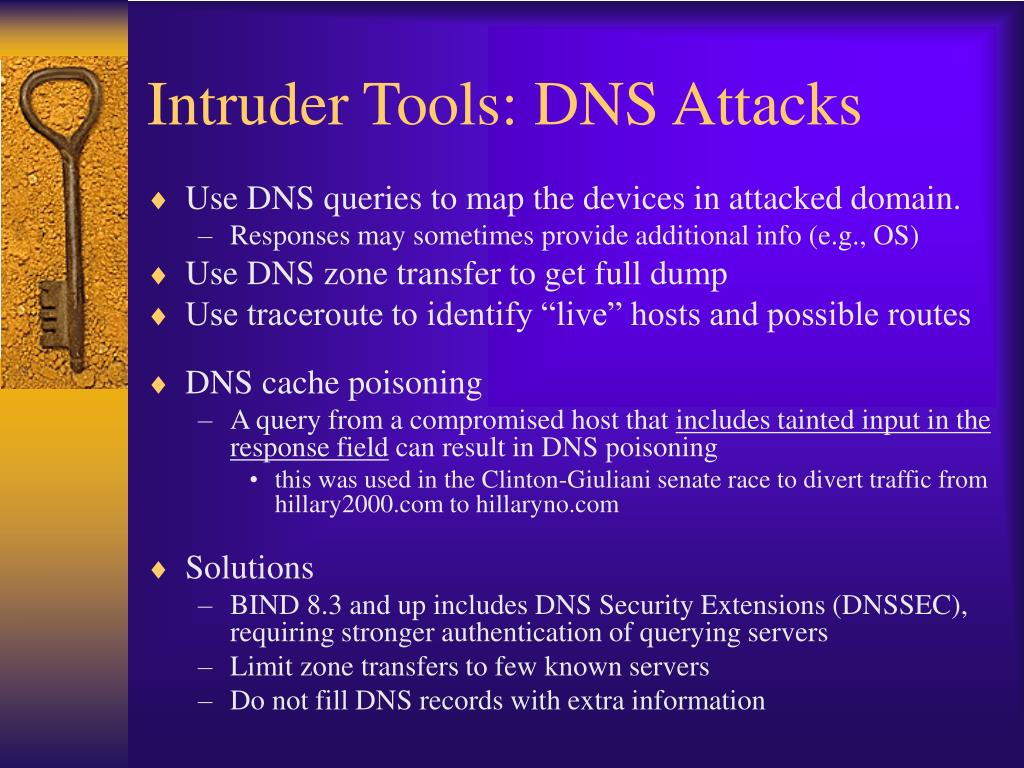 Intruder Tools: DNS Attacks

♦ Use DNS queries to map the devices in attacked domain.
– Responses may sometimes provide additional info (e.g., OS)
♦ Use DNS zone transfer to get full dump
♦ Use traceroute to identify “live” hosts and possible routes

♦ DNS cache poisoning
– A query from a compromised host that includes tainted input in the response field can result in DNS poisoning
• this was used in the Clinton-Giuliani senate race to divert traffic from hillary2000.com to hillaryno.com

♦ Solutions
– BIND 8.3 and up includes DNS Security Extensions (DNSSEC), requiring stronger authentication of querying servers
– Limit zone transfers to few known servers
– Do not fill DNS records with extra information